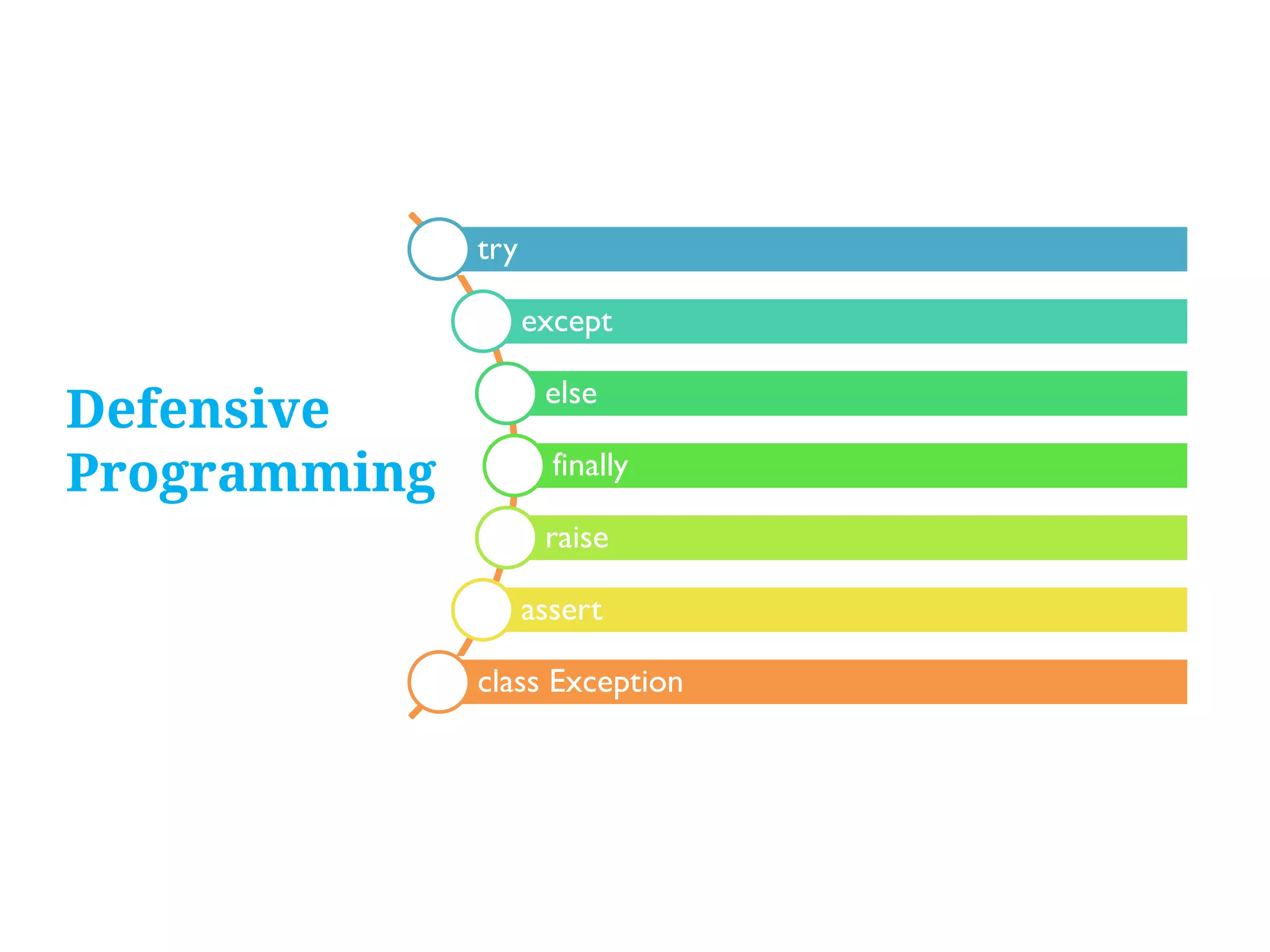 Defensive Programming

try

except

else

finally

raise

assert

class Exception